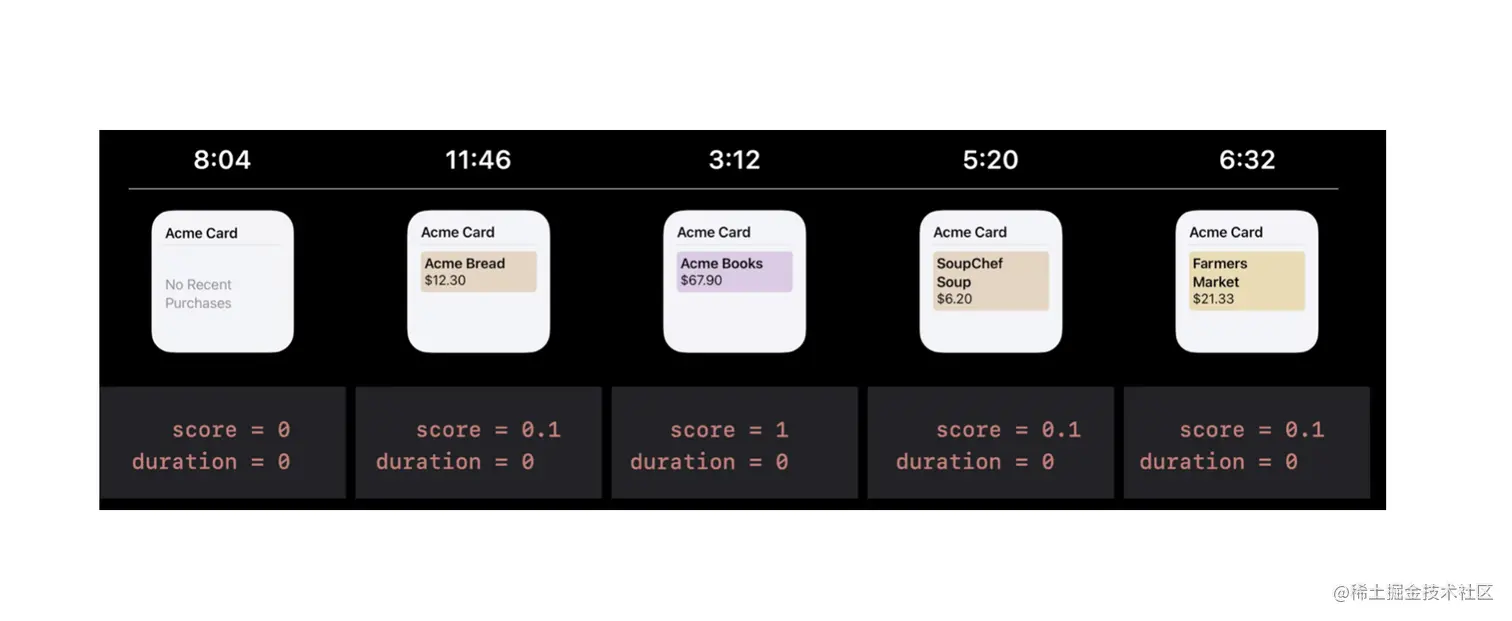 8:04

Acme Card

No Recent Purchases

score = 0
duration = 0

11:46

Acme Card

Acme Bread
$12.30

score = 0.1
duration = 0

3:12

Acme Card

Acme Books
$67.90

score = 1
duration = 0

5:20

Acme Card

SoupChef Soup
$6.20

score = 0.1
duration = 0

6:32

Acme Card

Farmers Market
$21.33

score = 0.1
duration = 0

@稀土掘金技术社区